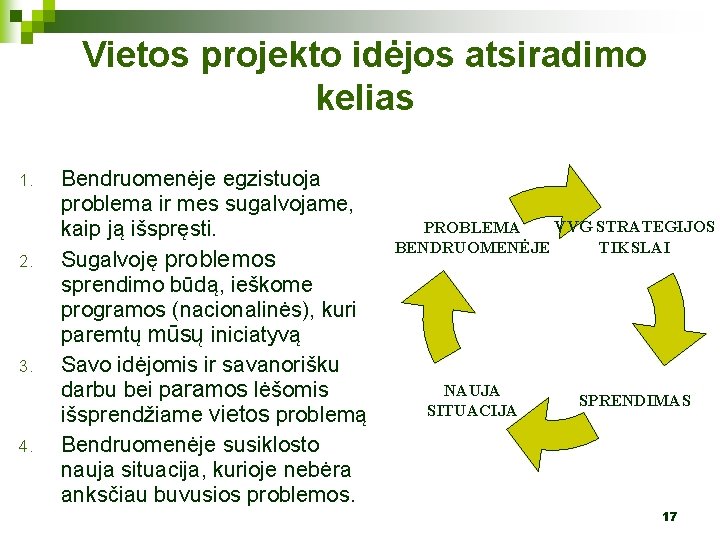 Vietos projekto idėjos atsiradimo kelias

1. Bendruomenėje egzistuoja problema ir mes sugalvojame, kaip ją išspręsti.
2. Sugalvoję problemos sprendimo būdą, ieškome programos (nacionalinės), kuri paremtų mūsų iniciatyvą
3. Savo idėjomis ir savanorišku darbu bei paramos lėšomis išsprendžiame vietos problemą
4. Bendruomenėje susiklosto nauja situacija, kurioje nebėra anksčiau buvusios problemos.

PROBLEMA BENDRUOMENĖJE

VVG STRATEGIJOS TIKSLAI

SPRENDIMAS

NAUJA SITUACIJA

17